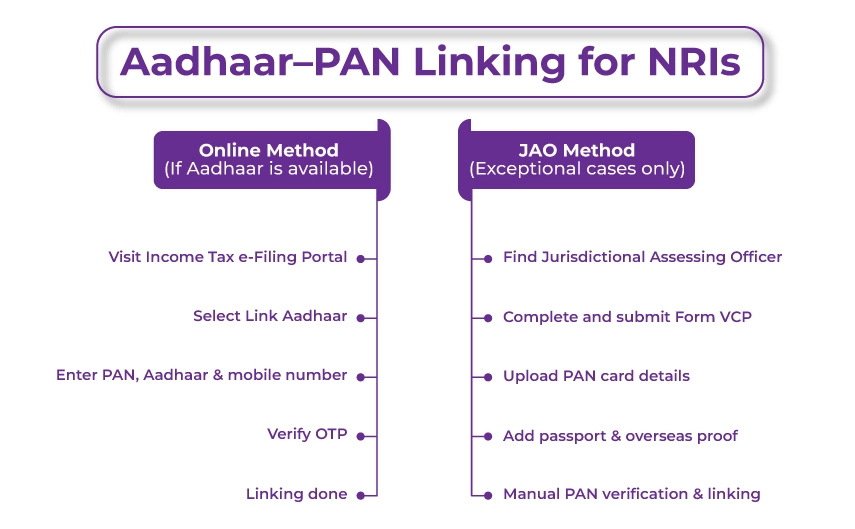 Aadhaar–PAN Linking for NRIs

Online Method
(If Aadhaar is available)

Visit Income Tax e-Filing Portal

Select Link Aadhaar

Enter PAN, Aadhaar & mobile number

Verify OTP

Linking done

JAO Method
(Exceptional cases only)

Find Jurisdictional Assessing Officer

Complete and submit Form VCP

Upload PAN card details

Add passport & overseas proof

Manual PAN verification & linking